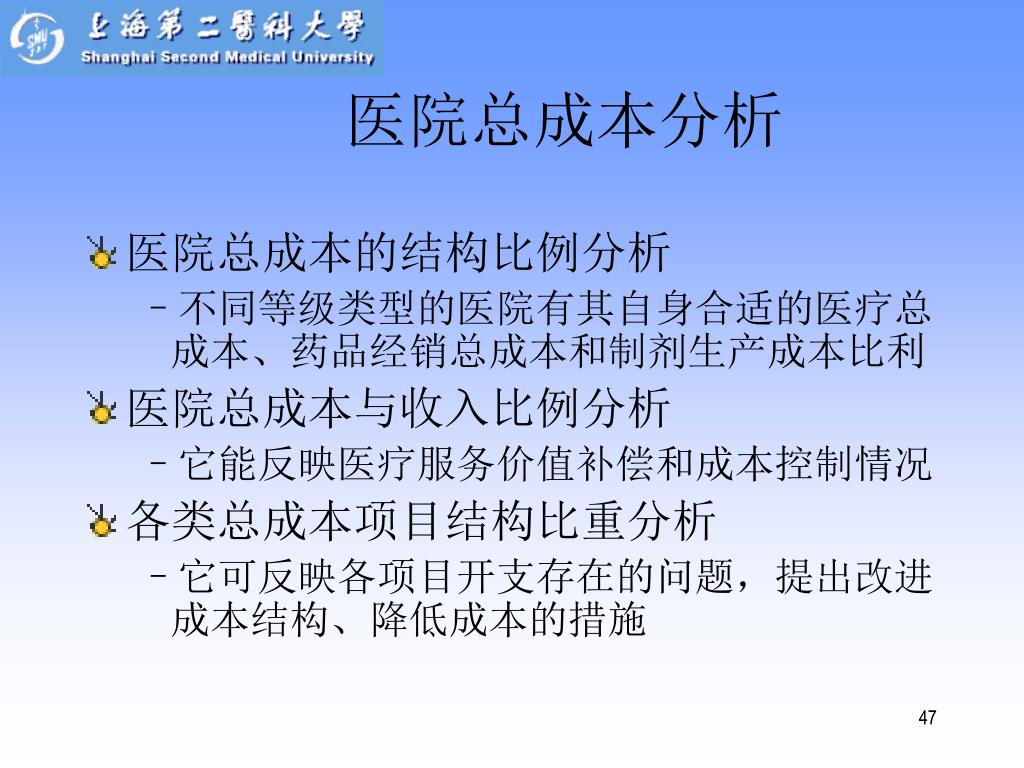 上海第二醫科大學
Shanghai Second Medical University

医院总成本分析

医院总成本的结构比例分析
– 不同等级类型的医院有其自身合适的医疗总成本、药品经销总成本和制剂生产成本比利

医院总成本与收入比例分析
– 它能反映医疗服务价值补偿和成本控制情况

各类总成本项目结构比重分析
– 它可反映各项目开支存在的问题，提出改进成本结构、降低成本的措施

47